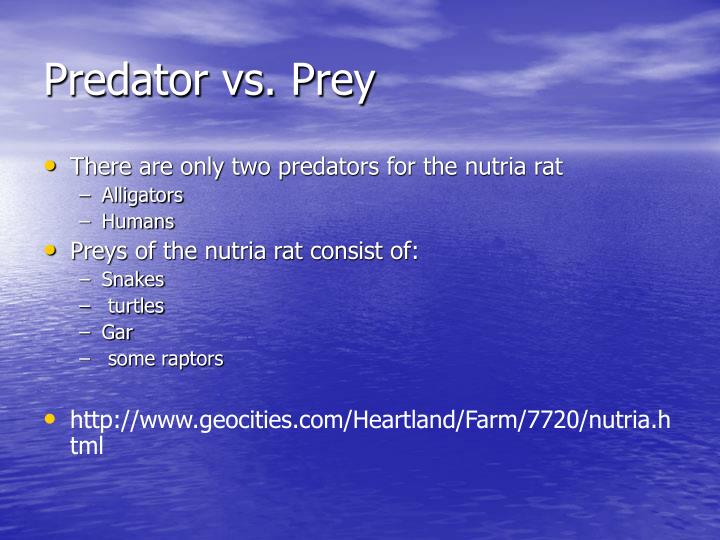 Predator vs. Prey

• There are only two predators for the nutria rat
– Alligators
– Humans
• Preys of the nutria rat consist of:
– Snakes
– turtles
– Gar
– some raptors

• http://www.geocities.com/Heartland/Farm/7720/nutria.html